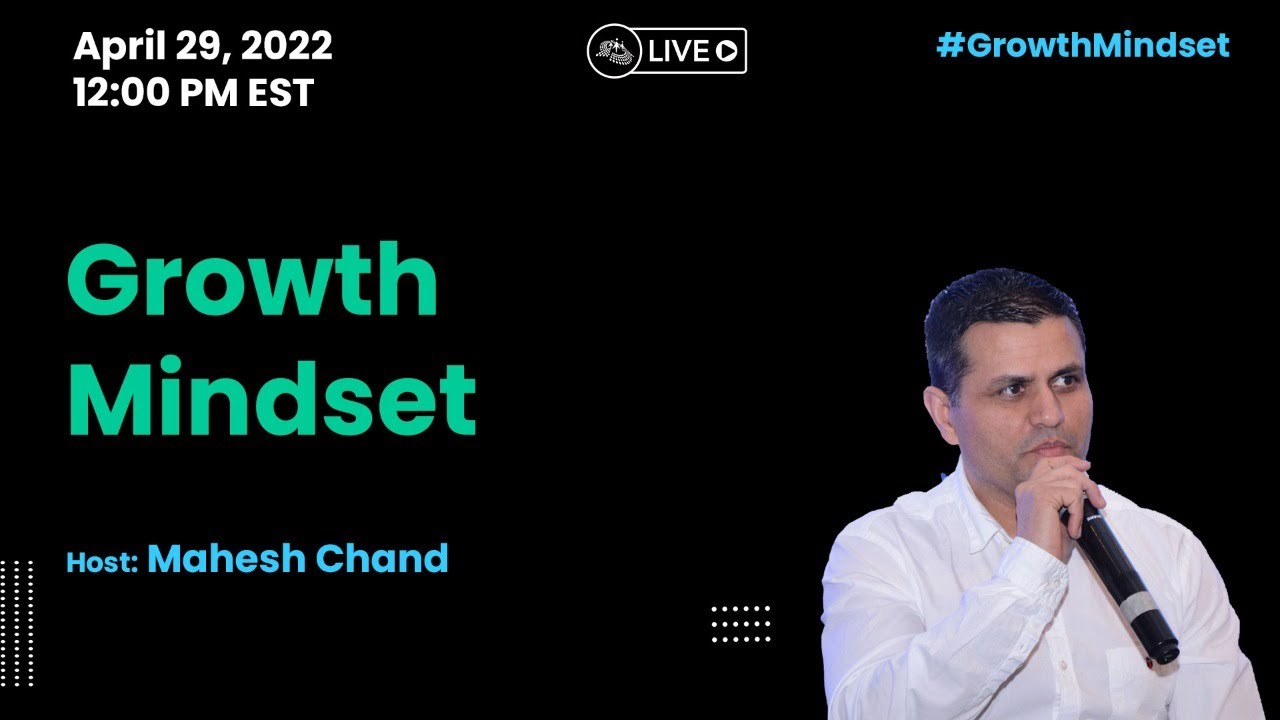 April 29, 2022
12:00 PM EST

LIVE

#GrowthMindset

Growth
Mindset

Host: Mahesh Chand